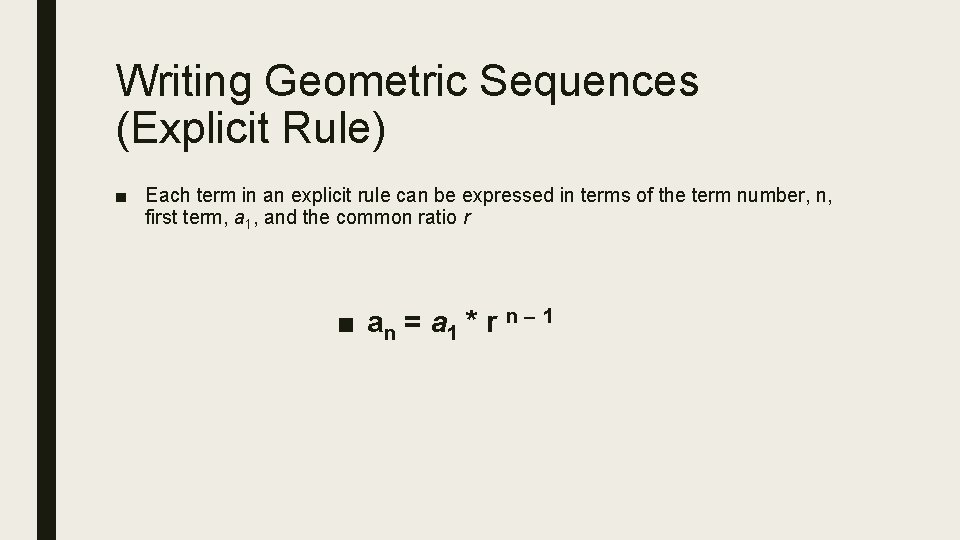 Writing Geometric Sequences (Explicit Rule)

■ Each term in an explicit rule can be expressed in terms of the term number, n, first term, $a_1$, and the common ratio $r$

■ $a_n = a_1 * r^{n-1}$